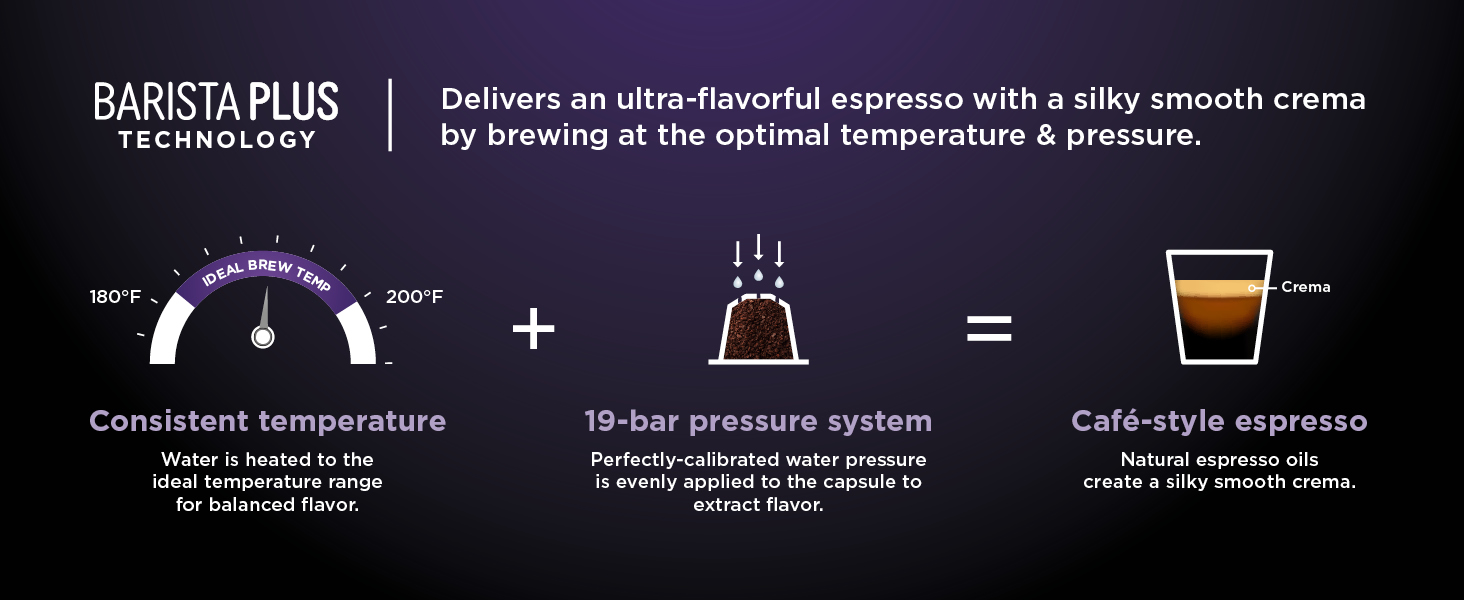 BARISTA PLUS
TECHNOLOGY

Delivers an ultra-flavorful espresso with a silky smooth crema by brewing at the optimal temperature & pressure.

180°F
IDEAL BREW TEMP
200°F

+

=

Crema

Consistent temperature
Water is heated to the ideal temperature range for balanced flavor.

19-bar pressure system
Perfectly-calibrated water pressure is evenly applied to the capsule to extract flavor.

Café-style espresso
Natural espresso oils create a silky smooth crema.